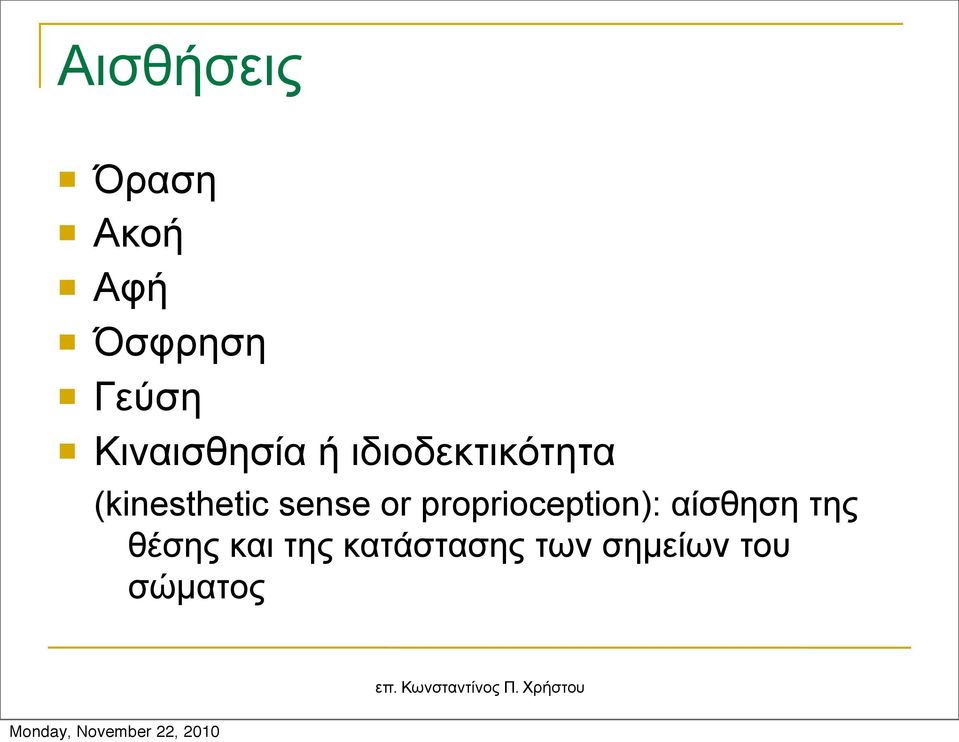 Αισθήσεις

Όραση
Ακοή
Αφή
Όσφρηση
Γεύση
Κιναισθησία ή ιδιοδεκτικότητα
(kinesthetic sense or proprioception): αίσθηση της θέσης και της κατάστασης των σημείων του σώματος

επ. Κωνσταντίνος Π. Χρήστου

Monday, November 22, 2010